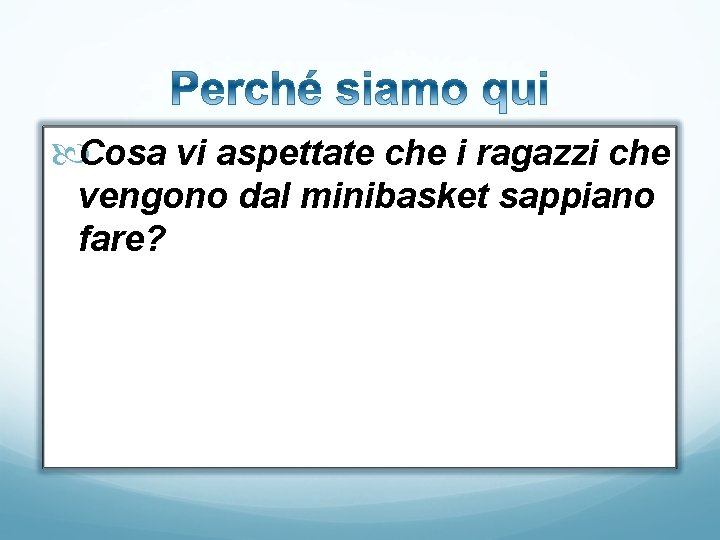 Perché siamo qui

Cosa vi aspettate che i ragazzi che vengono dal minibasket sappiano fare?